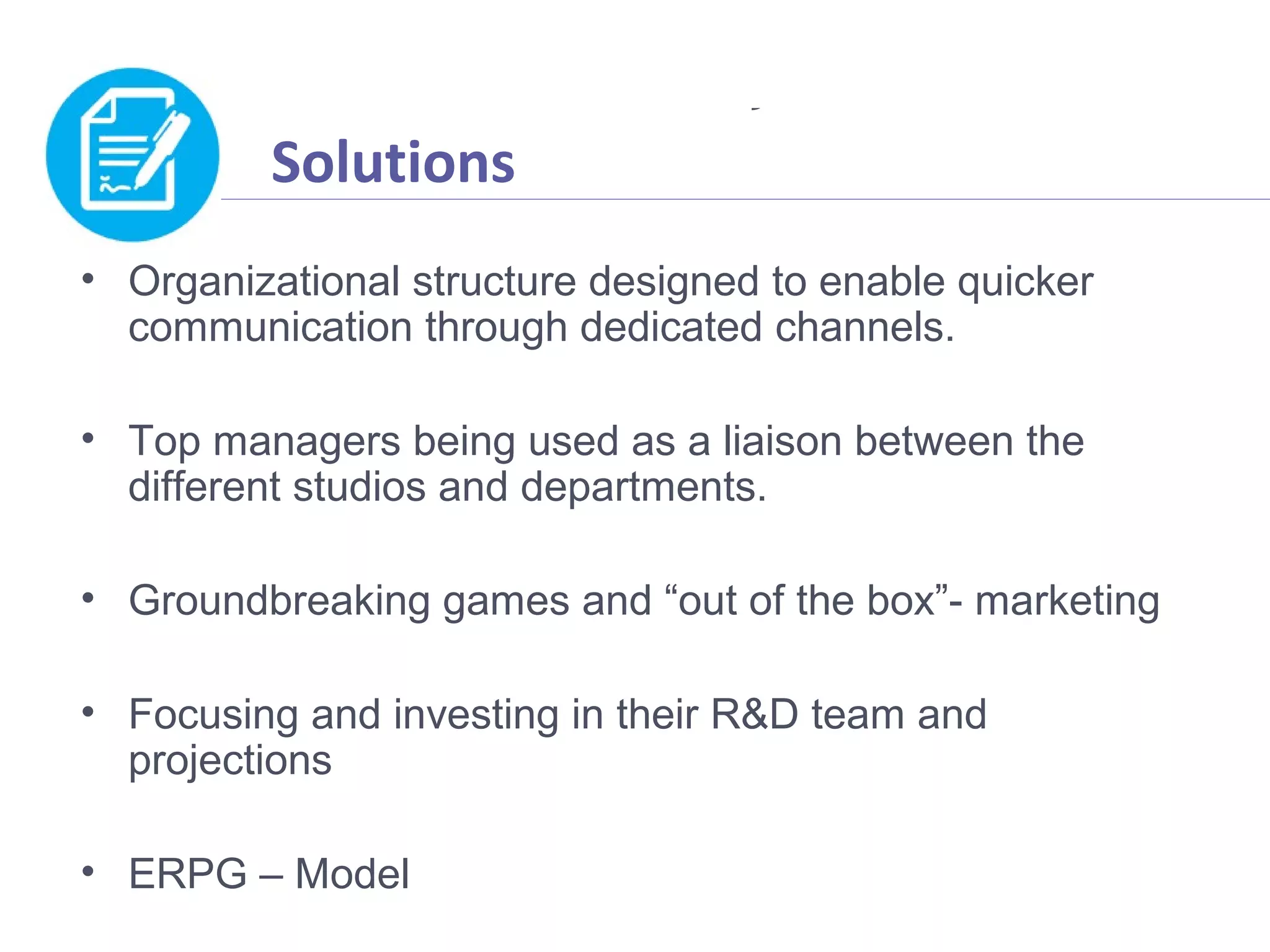 Solutions

• Organizational structure designed to enable quicker communication through dedicated channels.

• Top managers being used as a liaison between the different studios and departments.

• Groundbreaking games and “out of the box”- marketing

• Focusing and investing in their R&D team and projections

• ERPG – Model